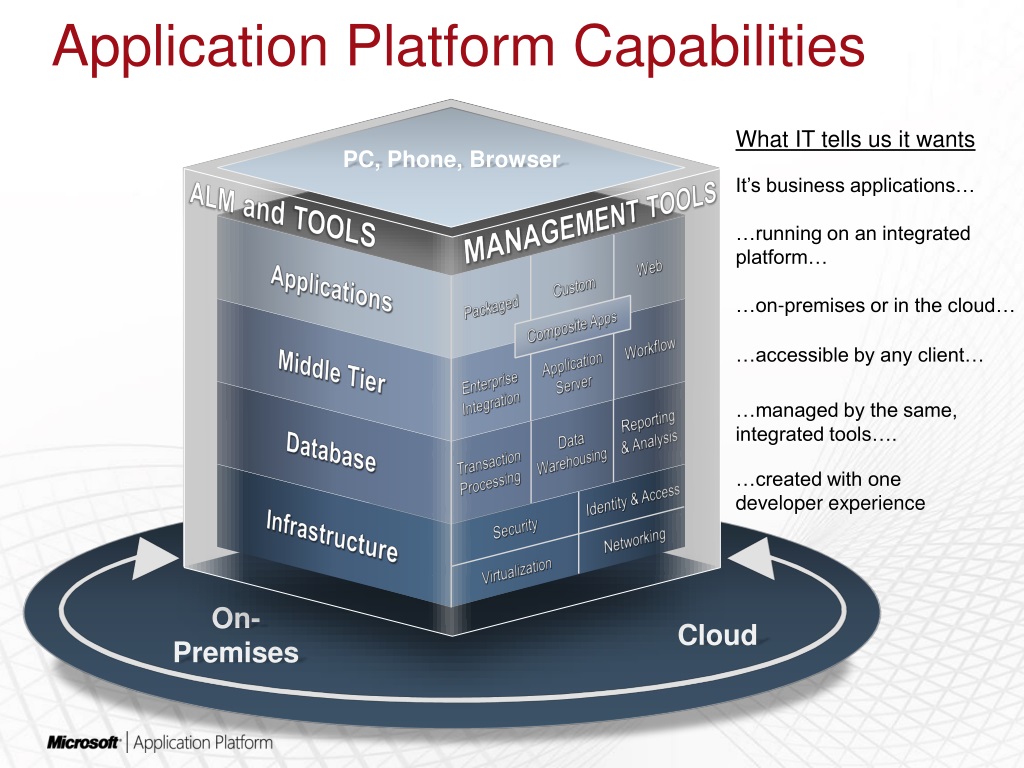 Application Platform Capabilities

PC, Phone, Browser

ALM and TOOLS

MANAGEMENT TOOLS

Applications

Middle Tier

Database

Infrastructure

Packaged

Custom

Web

Composite Apps

Enterprise Integration

Application Server

Workflow

Transaction Processing

Data Warehousing

Reporting & Analysis

Security

Identity & Access

Virtualization

Networking

On-Premises

Cloud

What IT tells us it wants

It's business applications…

…running on an integrated platform…

…on-premises or in the cloud…

…accessible by any client…

…managed by the same, integrated tools….

…created with one developer experience

Microsoft | Application Platform